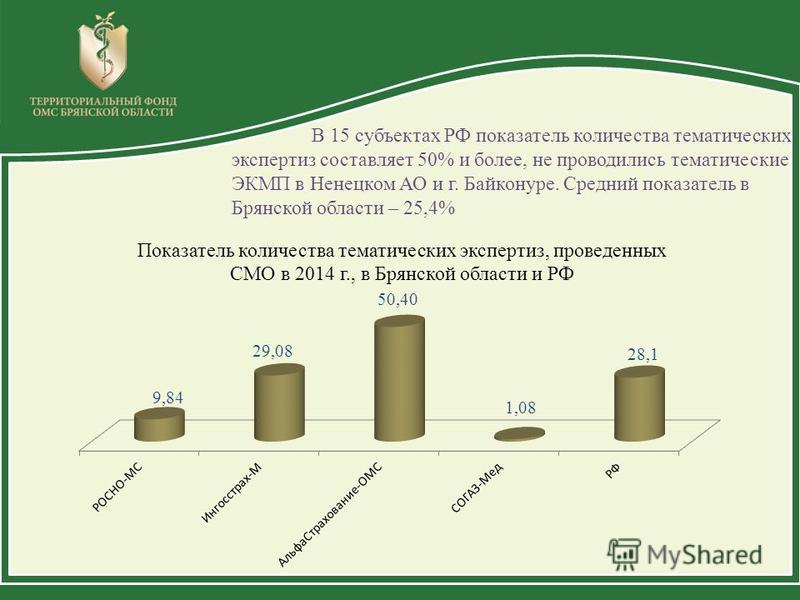 ТЕРРИТОРИАЛЬНЫЙ ФОНД ОМС БРЯНСКОЙ ОБЛАСТИ

В 15 субъектах РФ показатель количества тематических экспертиз составляет 50% и более, не проводились тематические ЭКМП в Ненецком АО и г. Байконуре. Средний показатель в Брянской области – 25,4%

Показатель количества тематических экспертиз, проведенных СМО в 2014 г., в Брянской области и РФ

9,84
29,08
50,40
1,08
28,1

РОСНО-МС
Ингосстрах-М
АльфаСтрахование-ОМС
СОГАЗ-Мед
РФ

MyShared